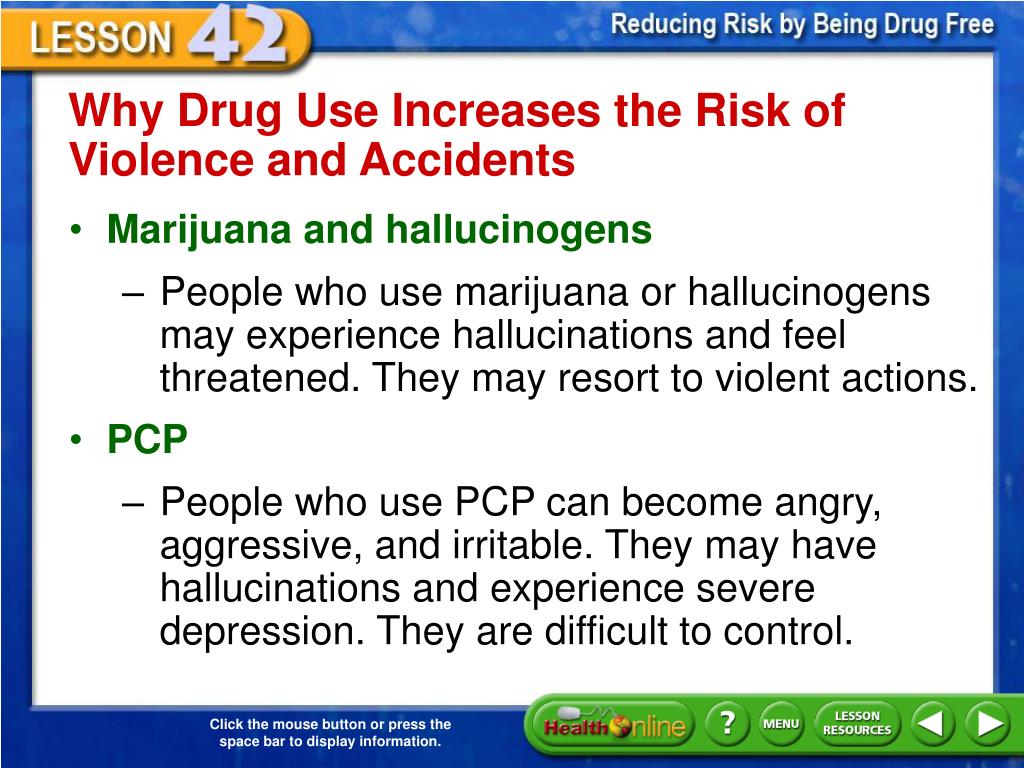 LESSON 42

Reducing Risk by Being Drug Free

Why Drug Use Increases the Risk of Violence and Accidents

• Marijuana and hallucinogens

– People who use marijuana or hallucinogens may experience hallucinations and feel threatened. They may resort to violent actions.

• PCP

– People who use PCP can become angry, aggressive, and irritable. They may have hallucinations and experience severe depression. They are difficult to control.

Click the mouse button or press the space bar to display information.

Health Online

?

MENU

LESSON RESOURCES